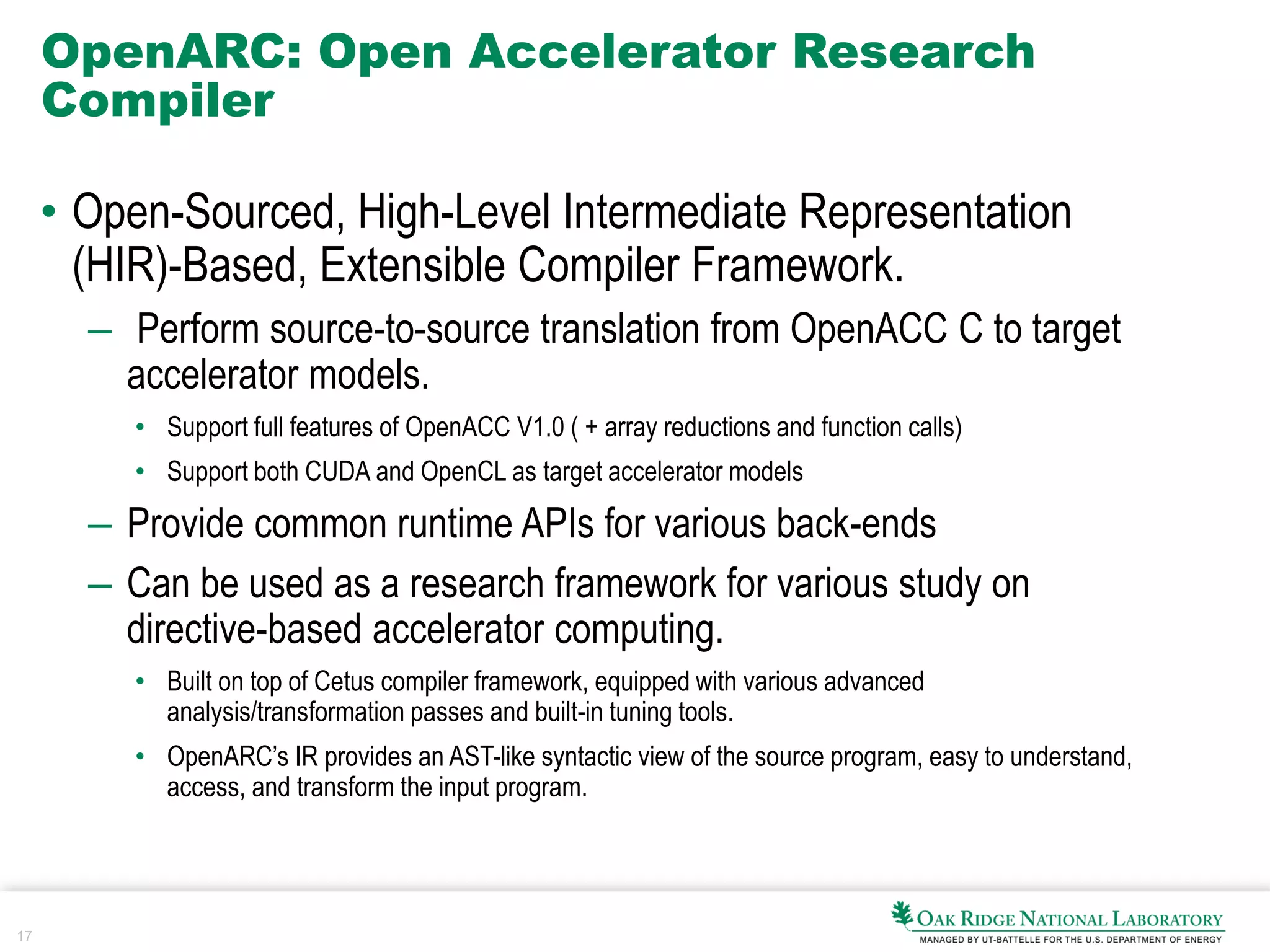 OpenARC: Open Accelerator Research Compiler

• Open-Sourced, High-Level Intermediate Representation (HIR)-Based, Extensible Compiler Framework.

– Perform source-to-source translation from OpenACC C to target accelerator models.

• Support full features of OpenACC V1.0 ( + array reductions and function calls)

• Support both CUDA and OpenCL as target accelerator models

– Provide common runtime APIs for various back-ends

– Can be used as a research framework for various study on directive-based accelerator computing.

• Built on top of Cetus compiler framework, equipped with various advanced analysis/transformation passes and built-in tuning tools.

• OpenARC's IR provides an AST-like syntactic view of the source program, easy to understand, access, and transform the input program.

17

OAK RIDGE NATIONAL LABORATORY
MANAGED BY UT-BATTELLE FOR THE U.S. DEPARTMENT OF ENERGY